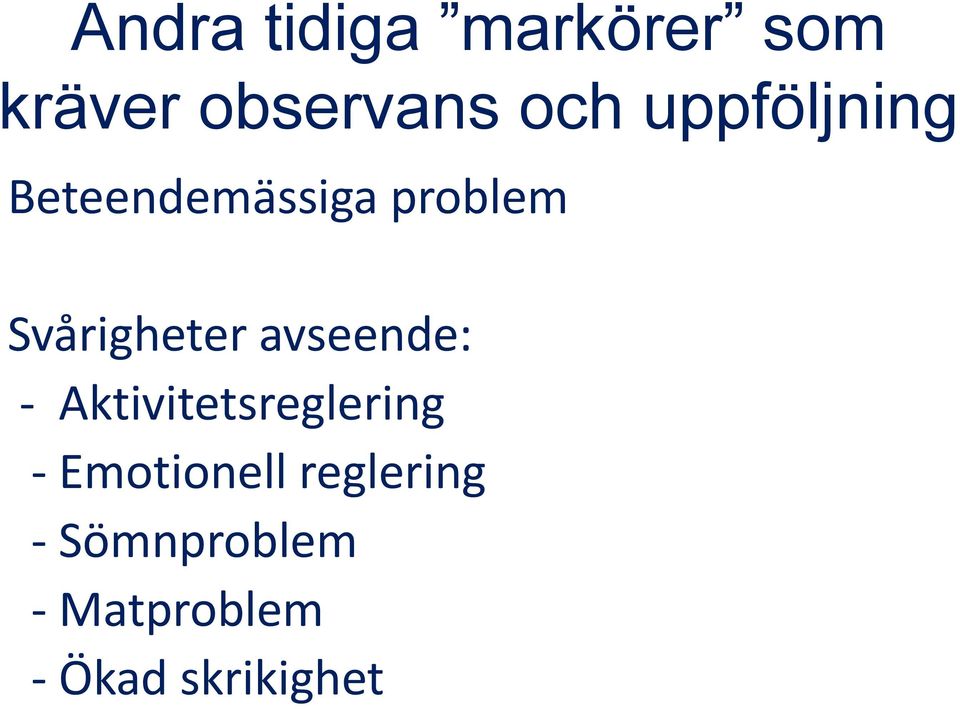 Andra tidiga ”markörer” som kräver observans och uppföljning

Beteendemässiga problem

Svårigheter avseende:
- Aktivitetsreglering
- Emotionell reglering
- Sömnproblem
- Matproblem
- Ökad skrikighet